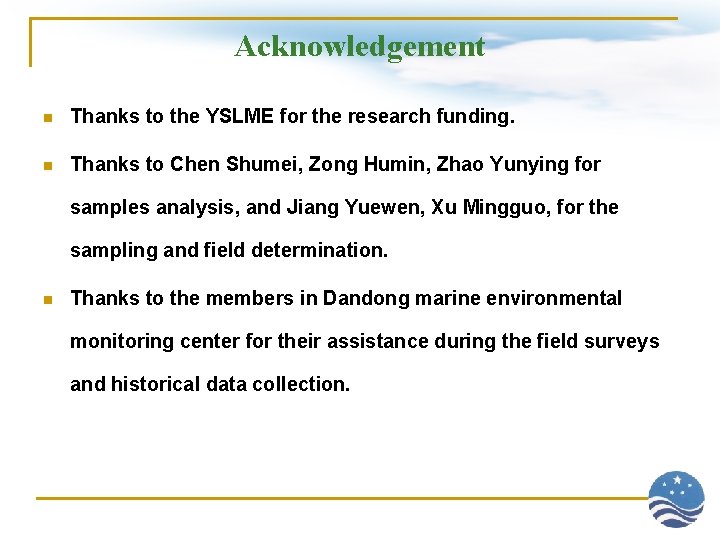 Acknowledgement

Thanks to the YSLME for the research funding.

Thanks to Chen Shumei, Zong Humin, Zhao Yunying for samples analysis, and Jiang Yuewen, Xu Mingguo, for the sampling and field determination.

Thanks to the members in Dandong marine environmental monitoring center for their assistance during the field surveys and historical data collection.